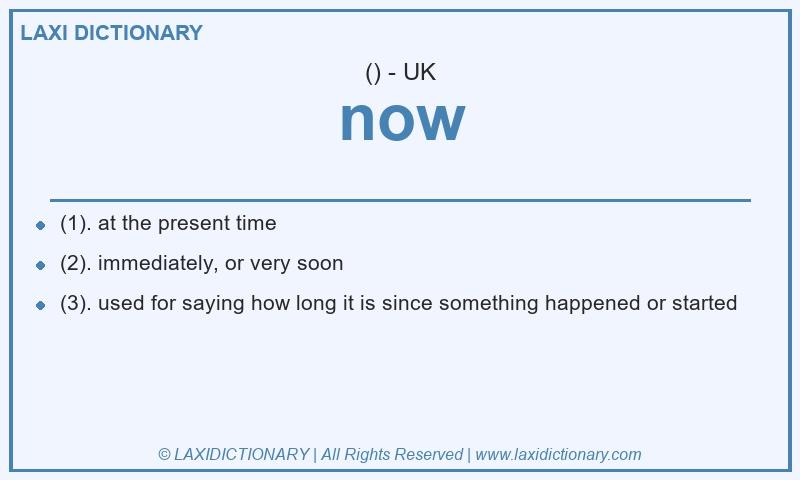 LAXI DICTIONARY

() - UK

now

- (1). at the present time
- (2). immediately, or very soon
- (3). used for saying how long it is since something happened or started

© LAXIDICTIONARY | All Rights Reserved | www.laxidictionary.com